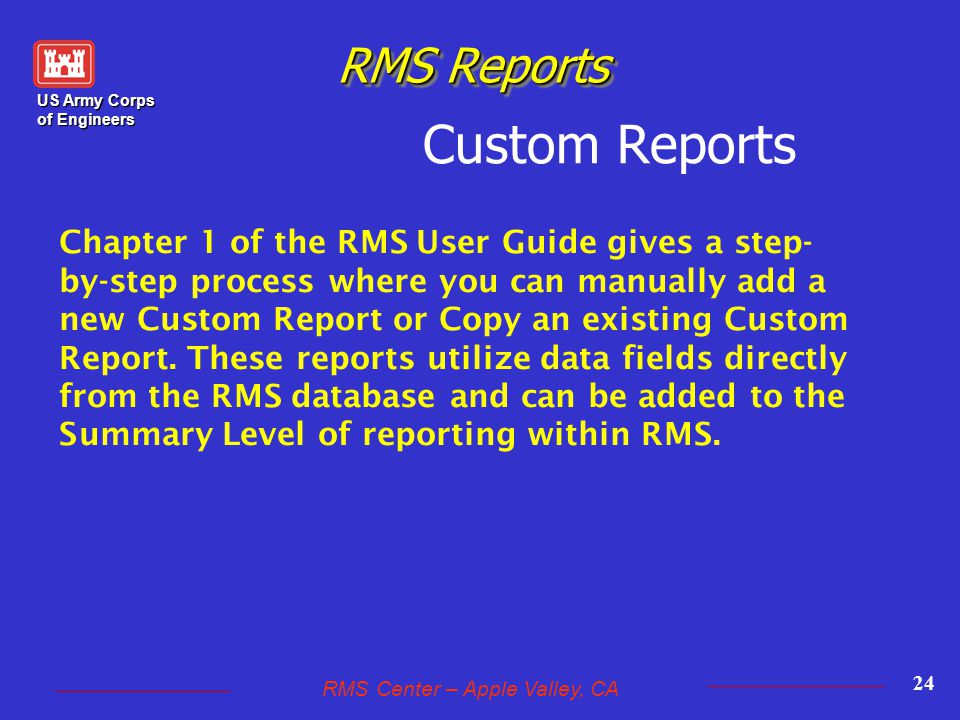 US Army Corps of Engineers

RMS Reports

Custom Reports

Chapter 1 of the RMS User Guide gives a step-by-step process where you can manually add a new Custom Report or Copy an existing Custom Report. These reports utilize data fields directly from the RMS database and can be added to the Summary Level of reporting within RMS.

RMS Center – Apple Valley, CA

24